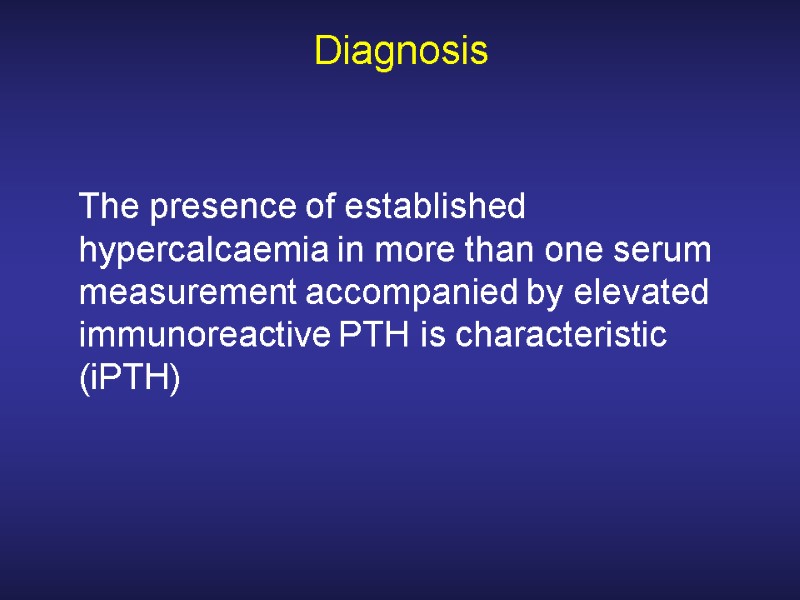 Diagnosis

The presence of established hypercalcaemia in more than one serum measurement accompanied by elevated immunoreactive PTH is characteristic (iPTH)